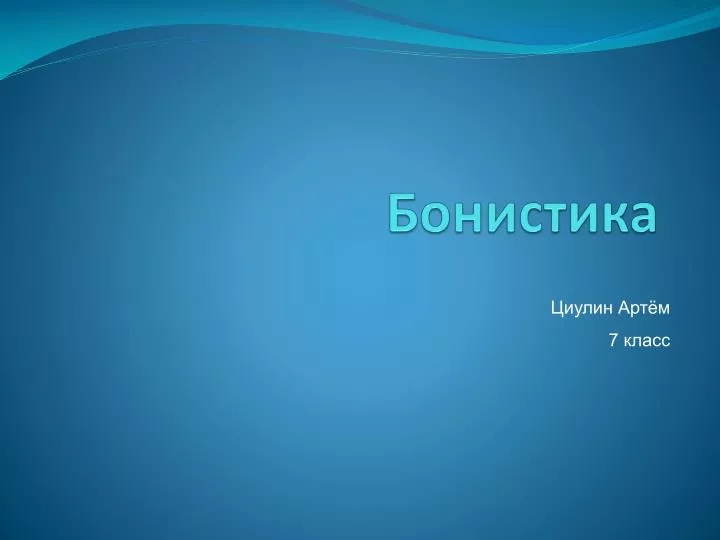 Бонистика

Циулин Артём
7 класс